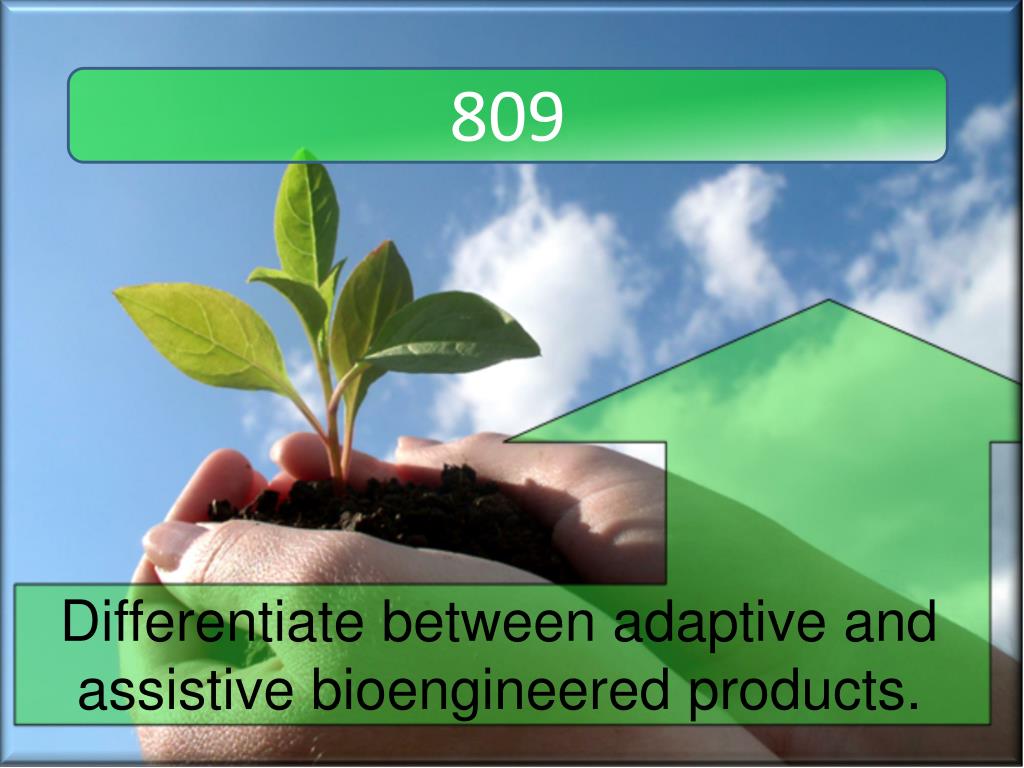 809

Differentiate between adaptive and assistive bioengineered products.